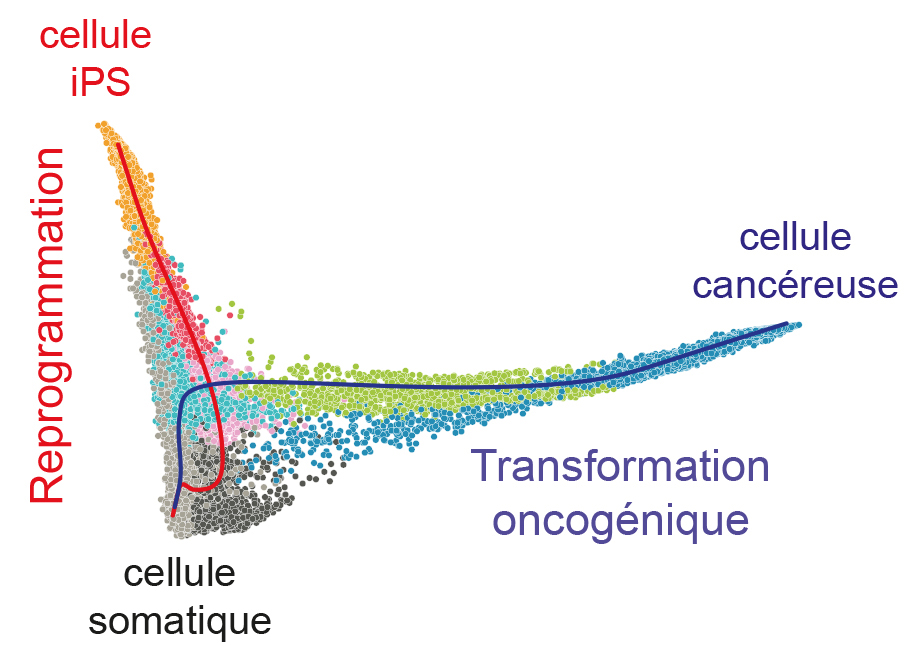 cellule iPS

Reprogrammation

cellule cancéreuse

Transformation oncogénique

cellule somatique